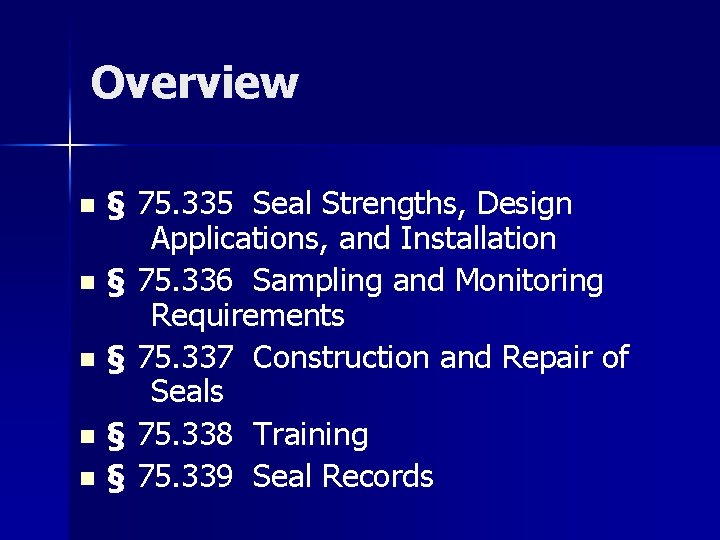 Overview

- § 75.335 Seal Strengths, Design Applications, and Installation
- § 75.336 Sampling and Monitoring Requirements
- § 75.337 Construction and Repair of Seals
- § 75.338 Training
- § 75.339 Seal Records